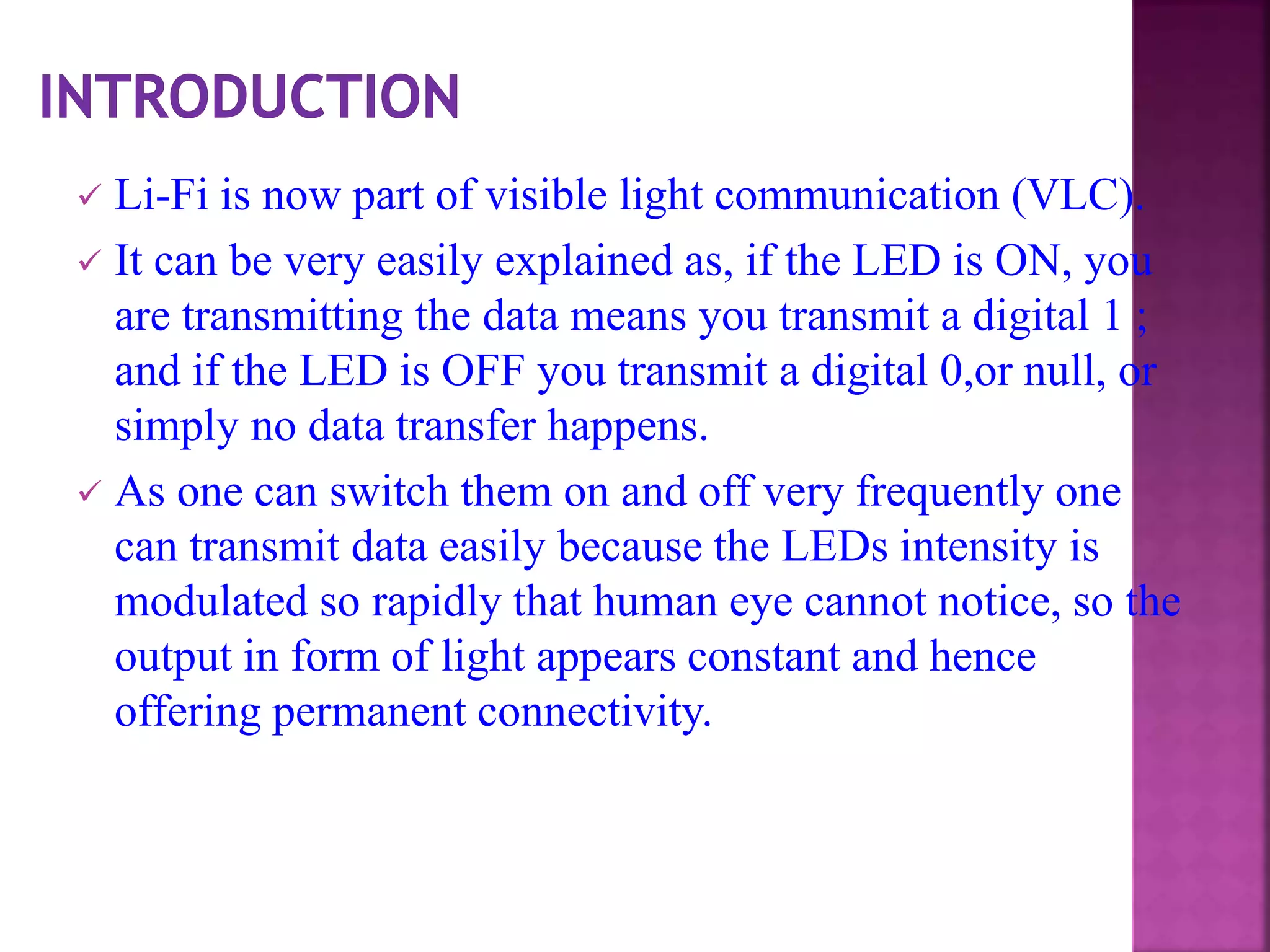 INTRODUCTION

✓ Li-Fi is now part of visible light communication (VLC).

✓ It can be very easily explained as, if the LED is ON, you are transmitting the data means you transmit a digital 1 ; and if the LED is OFF you transmit a digital 0,or null, or simply no data transfer happens.

✓ As one can switch them on and off very frequently one can transmit data easily because the LEDs intensity is modulated so rapidly that human eye cannot notice, so the output in form of light appears constant and hence offering permanent connectivity.